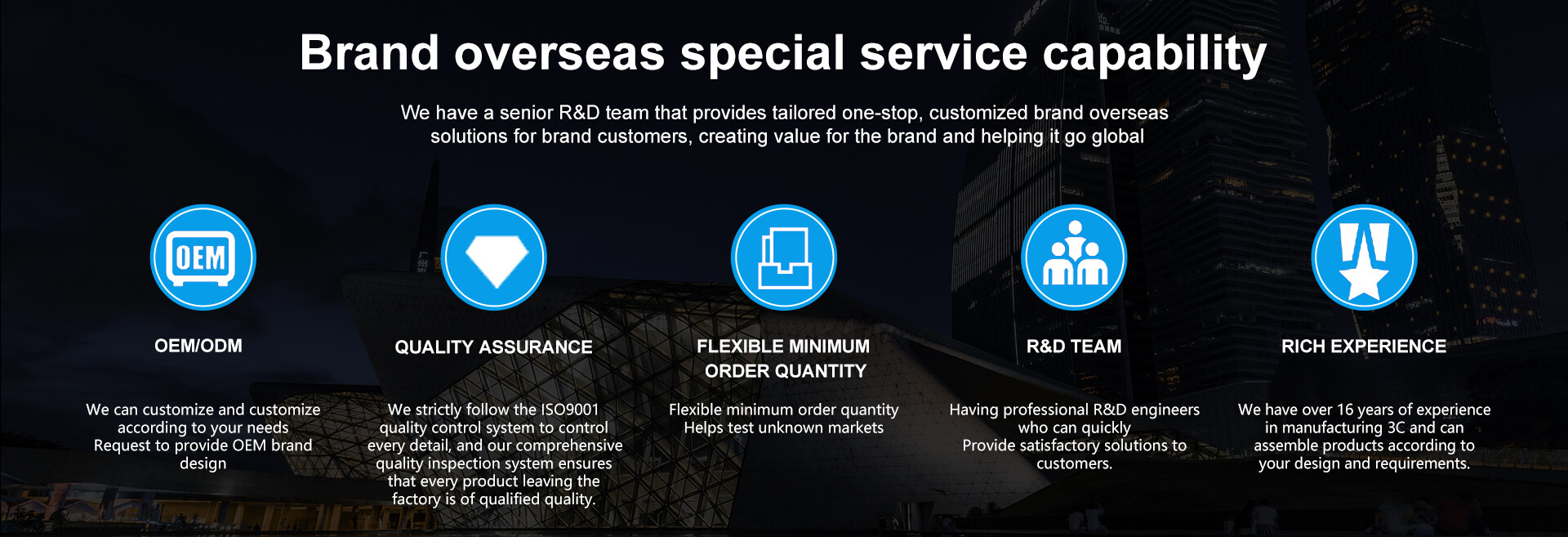 Brand overseas special service capability

We have a senior R&D team that provides tailored one-stop, customized brand overseas solutions for brand customers, creating value for the brand and helping it go global

OEM

OEM/ODM

We can customize and customize according to your needs Request to provide OEM brand design

QUALITY ASSURANCE

We strictly follow the ISO9001 quality control system to control every detail, and our comprehensive quality inspection system ensures that every product leaving the factory is of qualified quality.

FLEXIBLE MINIMUM ORDER QUANTITY

Flexible minimum order quantity Helps test unknown markets

R&D TEAM

Having professional R&D engineers who can quickly Provide satisfactory solutions to customers.

RICH EXPERIENCE

We have over 16 years of experience in manufacturing 3C and can assemble products according to your design and requirements.